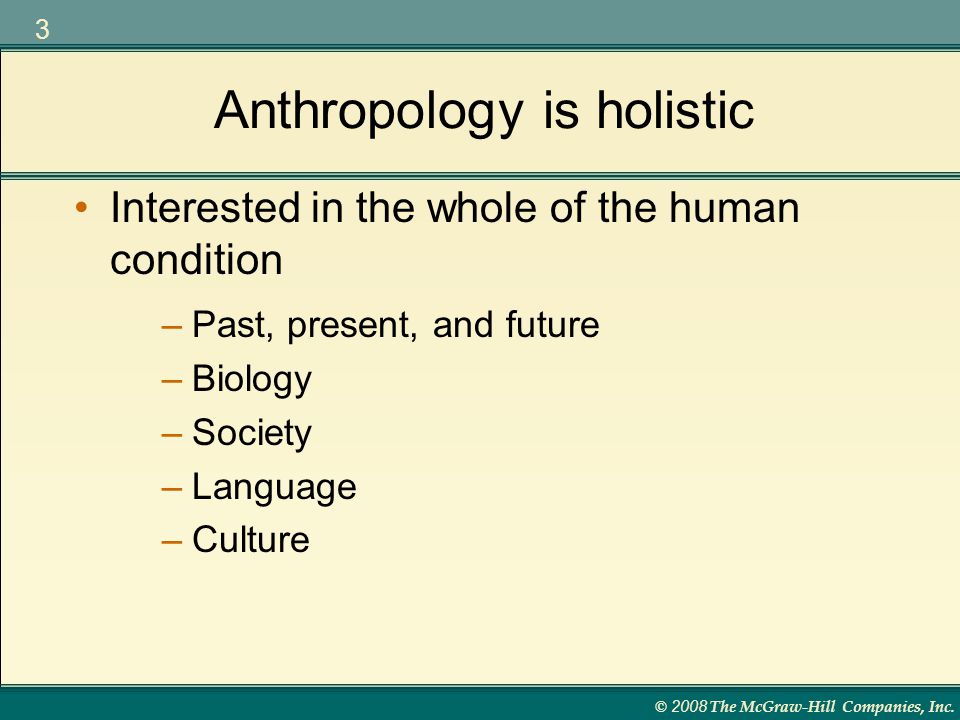 3

Anthropology is holistic

• Interested in the whole of the human condition

– Past, present, and future
– Biology
– Society
– Language
– Culture

© 2008 The McGraw-Hill Companies, Inc.